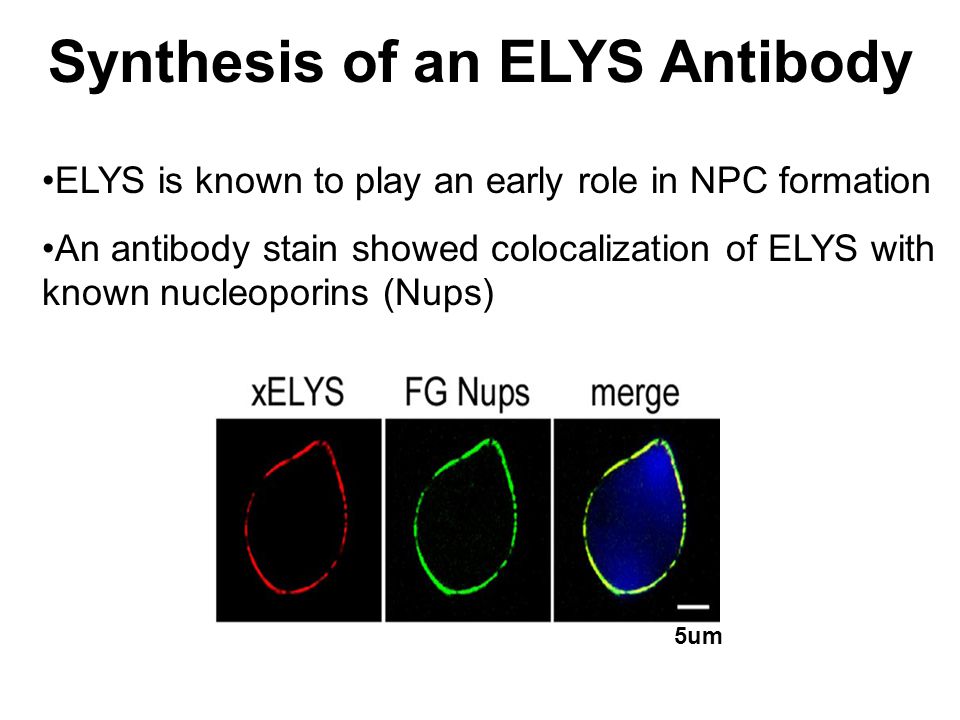 Synthesis of an ELYS Antibody

•ELYS is known to play an early role in NPC formation

•An antibody stain showed colocalization of ELYS with known nucleoporins (Nups)

xELYS FG Nups merge

5um